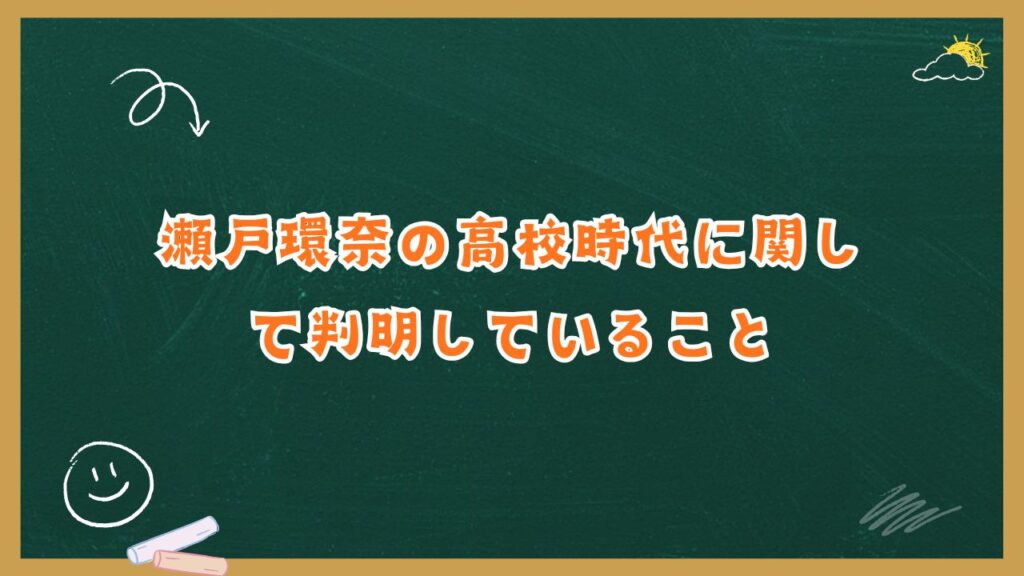 瀬戸環奈の高校時代に関して判明していること